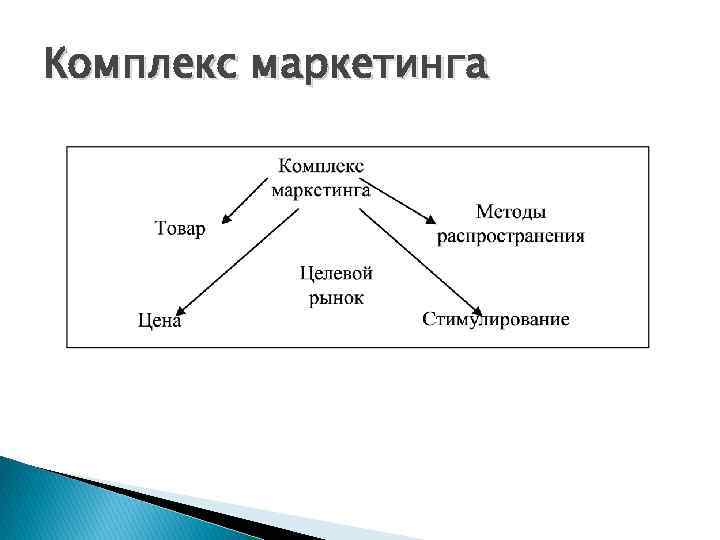 Комплекс маркетинга

Комплекс маркетинга

Товар

Методы распространения

Целевой рынок

Цена

Стимулирование